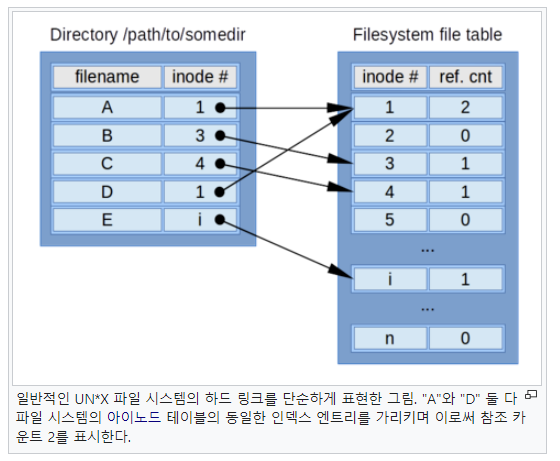 Directory /path/to/somedir

| filename | inode # |
|---|---|
| A | 1 |
| B | 3 |
| C | 4 |
| D | 1 |
| E | i |

Filesystem file table

| inode # | ref. cnt |
|---|---|
| 1 | 2 |
| 2 | 0 |
| 3 | 1 |
| 4 | 1 |
| 5 | 0 |
| ... | |
| i | 1 |
| ... | |
| n | 0 |

일반적인 UN*X 파일 시스템의 하드 링크를 단순하게 표현한 그림. "A"와 "D" 둘 다 파일 시스템의 아이노드 테이블의 동일한 인덱스 엔트리를 가리키며 이로써 참조 카운트 2를 표시한다.